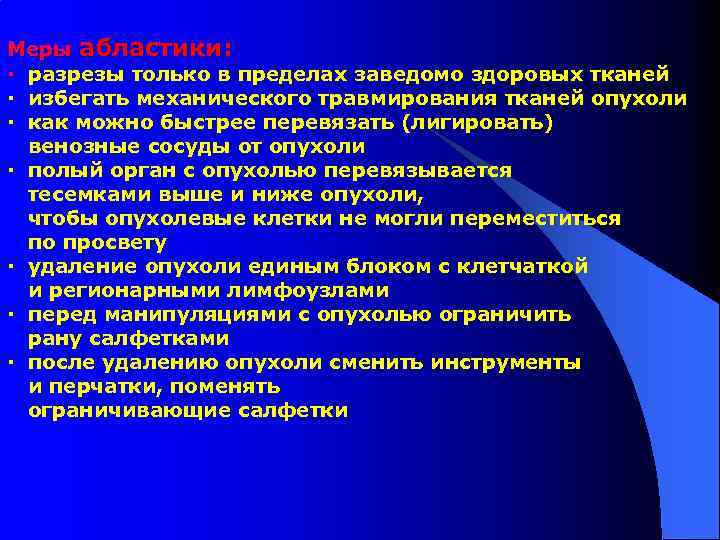 Меры абластики:
· разрезы только в пределах заведомо здоровых тканей
· избегать механического травмирования тканей опухоли
· как можно быстрее перевязать (лигировать) венозные сосуды от опухоли
· полый орган с опухолью перевязывается тесемками выше и ниже опухоли, чтобы опухолевые клетки не могли переместиться по просвету
· удаление опухоли единым блоком с клетчаткой и регионарными лимфоузлами
· перед манипуляциями с опухолью ограничить рану салфетками
· после удалению опухоли сменить инструменты и перчатки, поменять ограничивающие салфетки